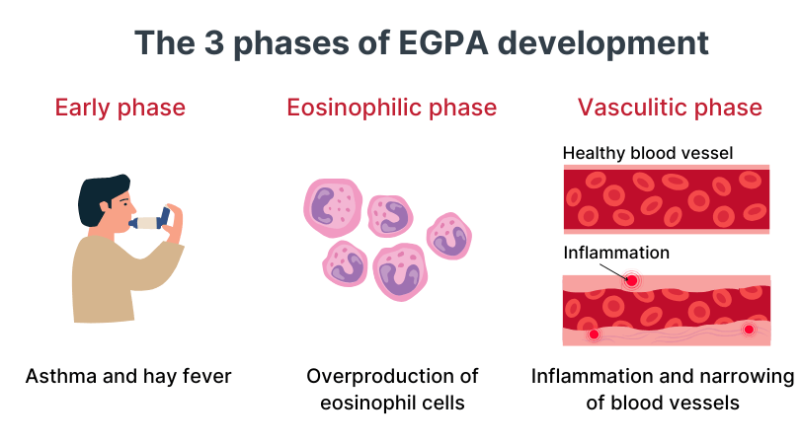 The 3 phases of EGPA development

Early phase

Asthma and hay fever

Eosinophilic phase

Overproduction of eosinophil cells

Vasculitic phase

Healthy blood vessel

Inflammation

Inflammation and narrowing of blood vessels